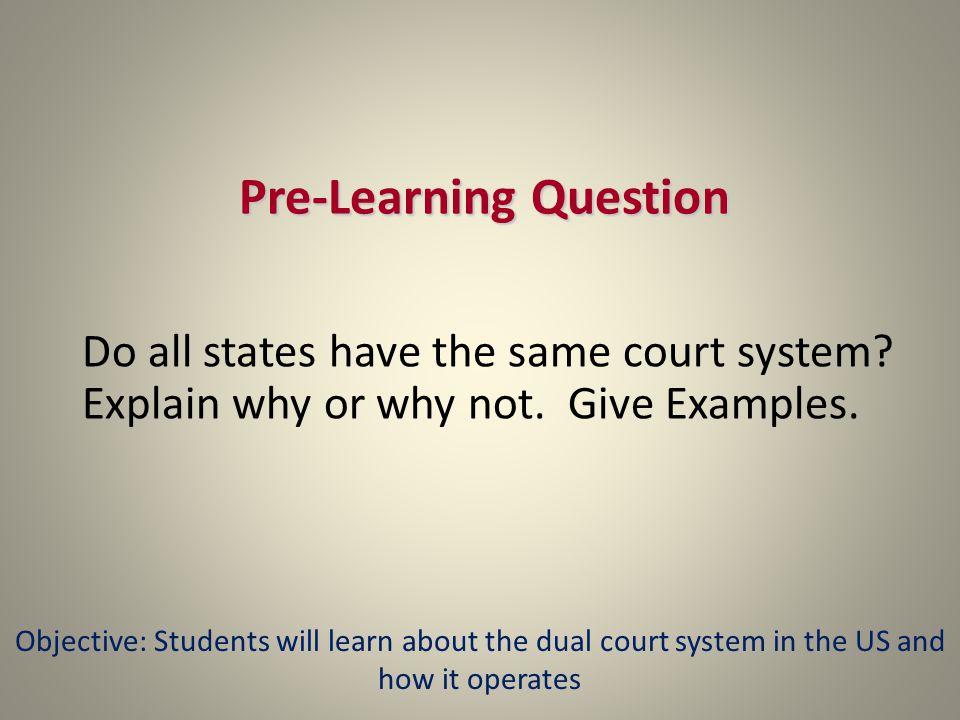 Pre-Learning Question

Do all states have the same court system? Explain why or why not.  Give Examples.

Objective: Students will learn about the dual court system in the US and how it operates